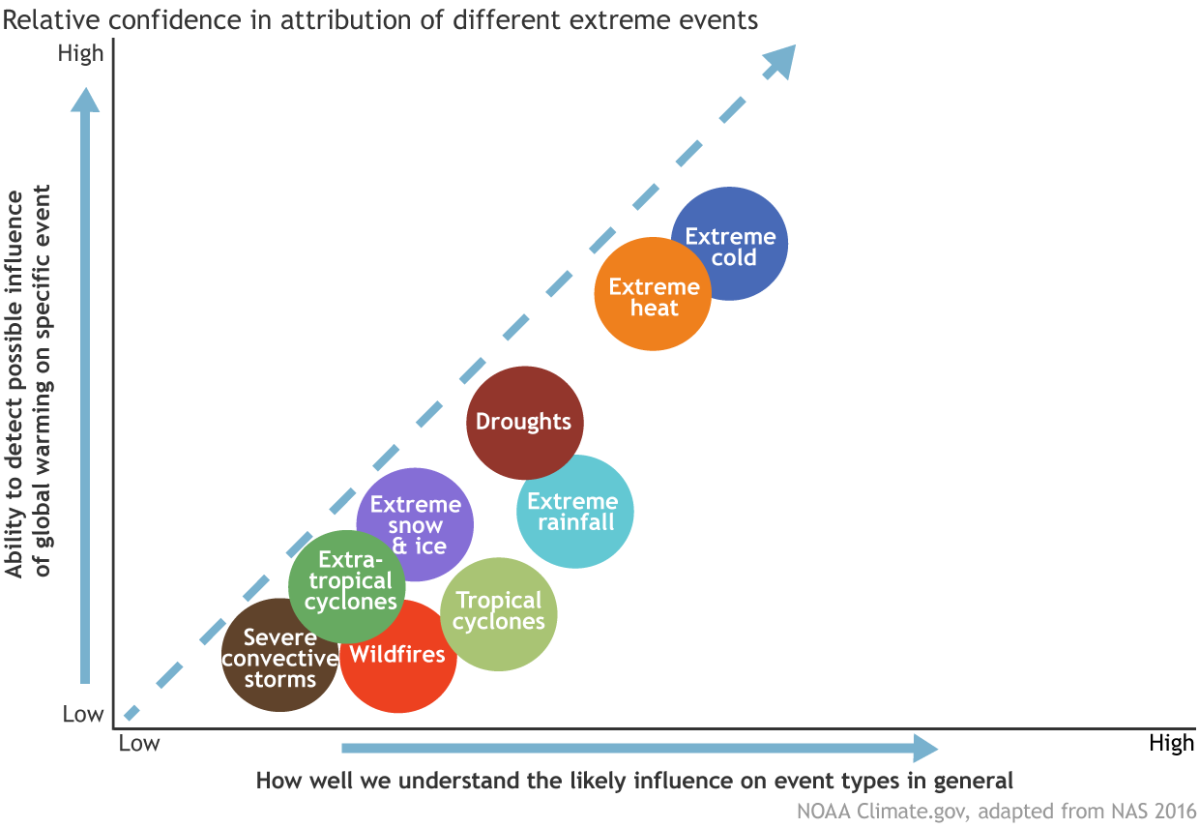 Relative confidence in attribution of different extreme events

High

Ability to detect possible influence of global warming on specific event

Low

Extreme cold

Extreme heat

Droughts

Extreme rainfall

Extreme snow & ice

Extra-tropical cyclones

Tropical cyclones

Severe convective storms

Wildfires

Low

High

How well we understand the likely influence on event types in general

NOAA Climate.gov, adapted from NAS 2016